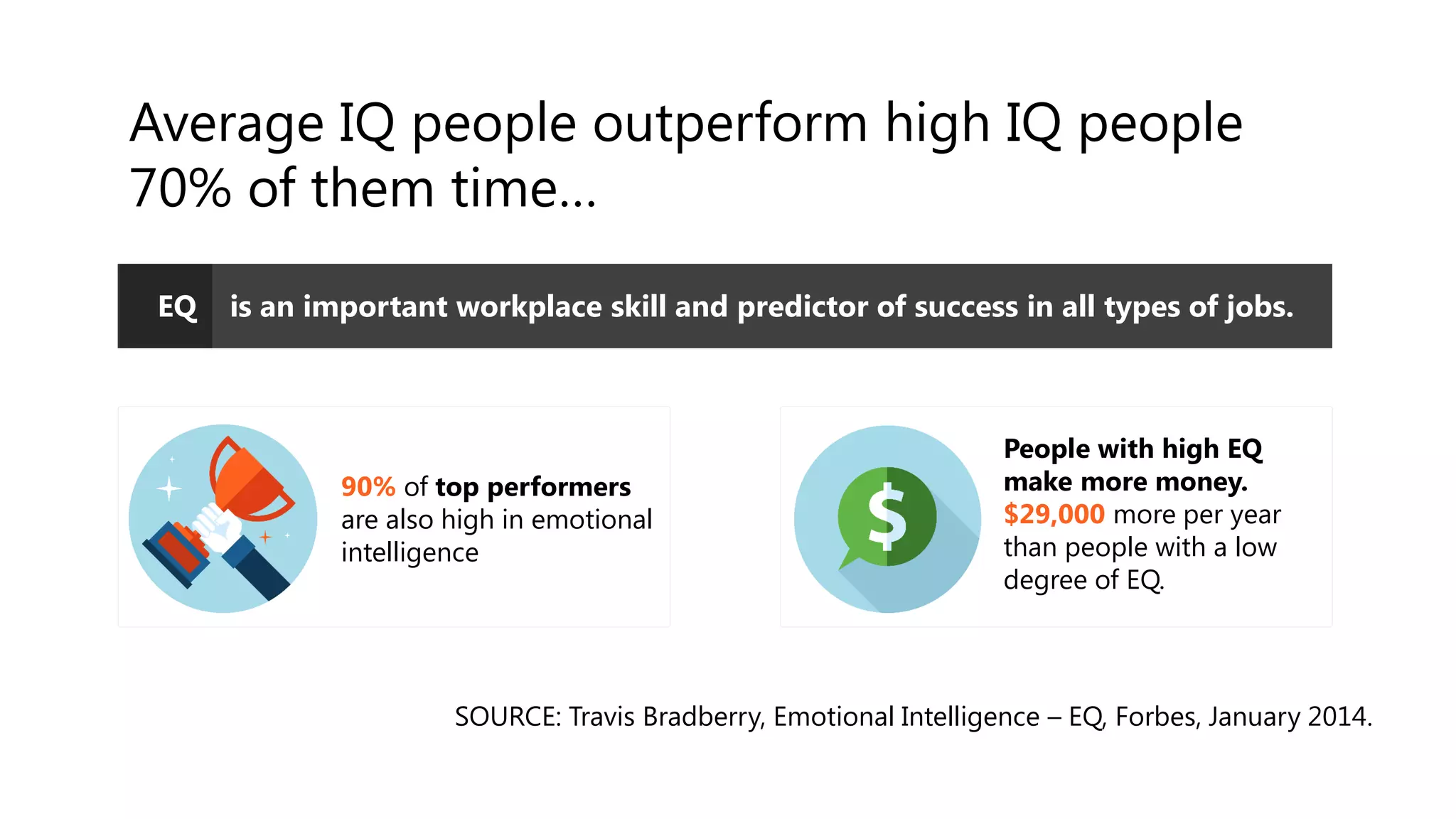 Average IQ people outperform high IQ people 70% of them time...

EQ is an important workplace skill and predictor of success in all types of jobs.

90% of top performers are also high in emotional intelligence

$

People with high EQ make more money. $29,000 more per year than people with a low degree of EQ.

SOURCE: Travis Bradberry, Emotional Intelligence – EQ, Forbes, January 2014.